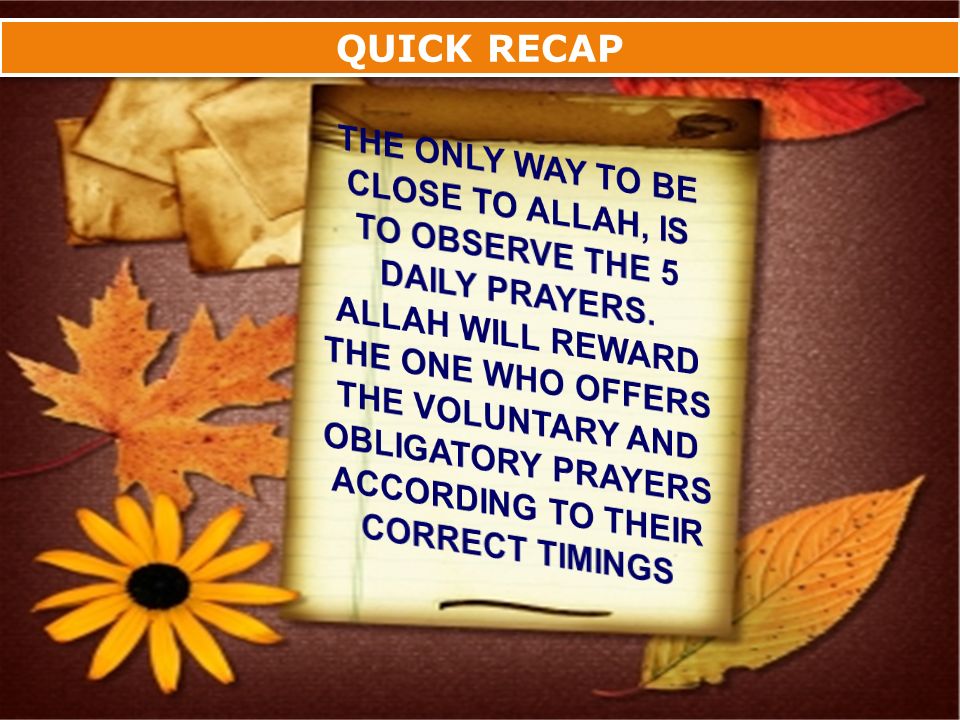 QUICK RECAP

THE ONLY WAY TO BE CLOSE TO ALLAH, IS TO OBSERVE THE 5 DAILY PRAYERS.
ALLAH WILL REWARD THE ONE WHO OFFERS THE VOLUNTARY AND OBLIGATORY PRAYERS ACCORDING TO THEIR CORRECT TIMINGS